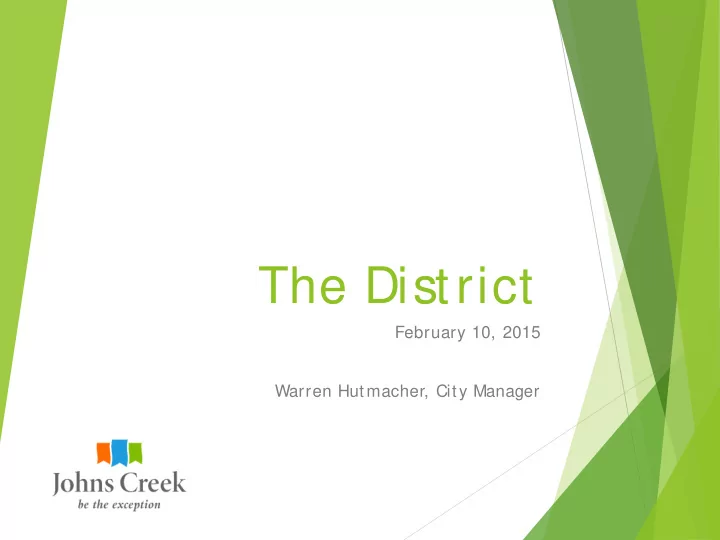 The District

February 10, 2015

Warren Hutmacher, City Manager

Johns Creek
be the exception